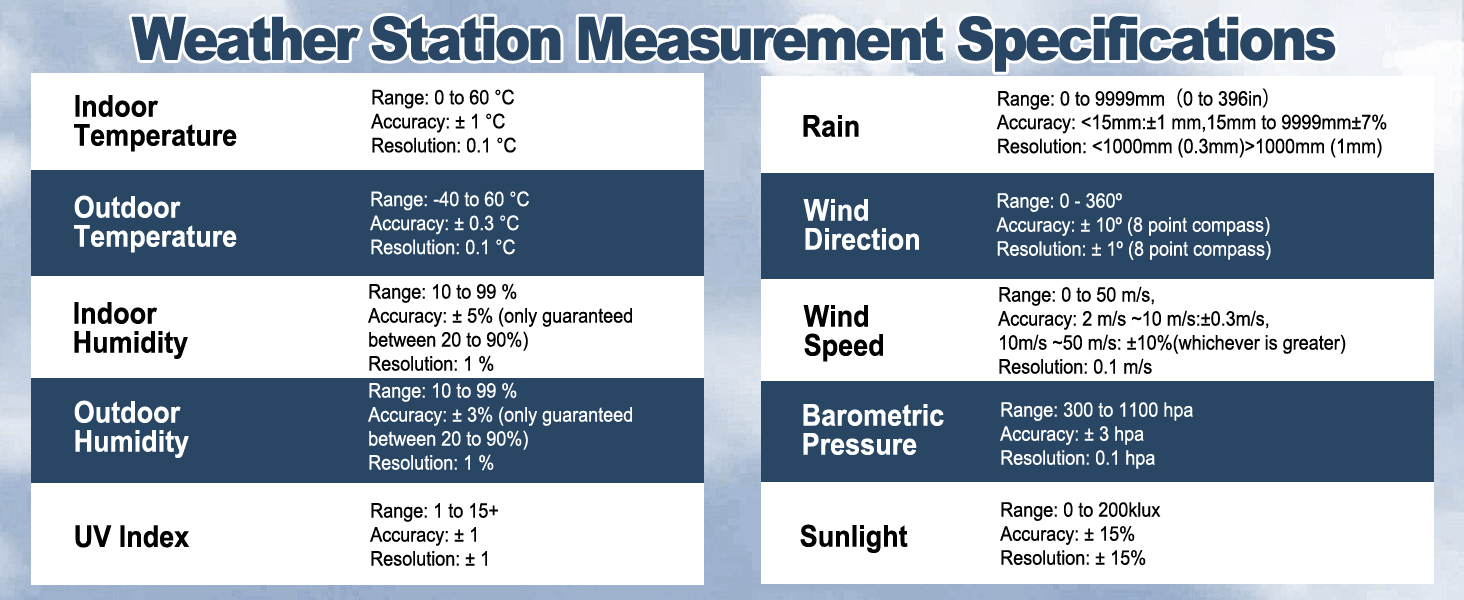 Weather Station Measurement Specifications

| | |
|---|---|
| Indoor Temperature | Range: 0 to 60 °C Accuracy: ± 1 °C Resolution: 0.1 °C |
| Outdoor Temperature | Range: -40 to 60 °C Accuracy: ± 0.3 °C Resolution: 0.1 °C |
| Indoor Humidity | Range: 10 to 99 % Accuracy: ± 5% (only guaranteed between 20 to 90%) Resolution: 1 % |
| Outdoor Humidity | Range: 10 to 99 % Accuracy: ± 3% (only guaranteed between 20 to 90%) Resolution: 1 % |
| UV Index | Range: 1 to 15+ Accuracy: ± 1 Resolution: ± 1 |

| | |
|---|---|
| Rain | Range: 0 to 9999mm（0 to 396in） Accuracy: <15mm:±1 mm,15mm to 9999mm±7% Resolution: <1000mm (0.3mm)>1000mm (1mm) |
| Wind Direction | Range: 0 - 360º Accuracy: ± 10º (8 point compass) Resolution: ± 1º (8 point compass) |
| Wind Speed | Range: 0 to 50 m/s, Accuracy: 2 m/s ~10 m/s:±0.3m/s, 10m/s ~50 m/s: ±10%(whichever is greater) Resolution: 0.1 m/s |
| Barometric Pressure | Range: 300 to 1100 hpa Accuracy: ± 3 hpa Resolution: 0.1 hpa |
| Sunlight | Range: 0 to 200klux Accuracy: ± 15% Resolution: ± 15% |